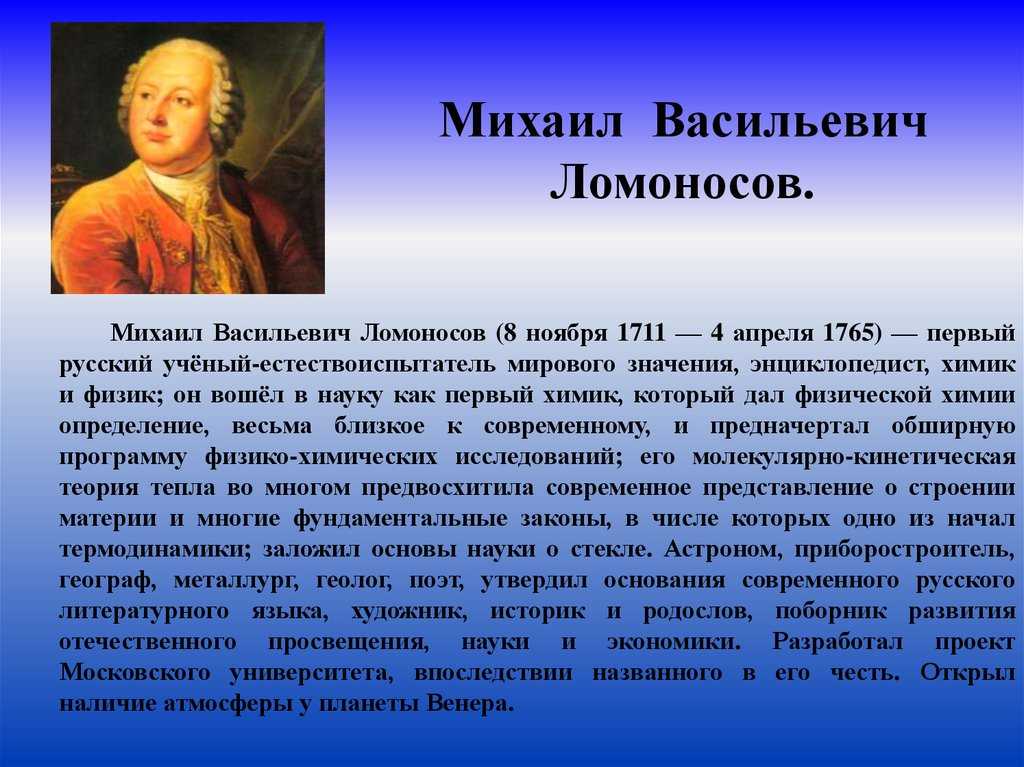 Михаил Васильевич Ломоносов.

Михаил Васильевич Ломоносов (8 ноября 1711 — 4 апреля 1765) — первый русский учёный-естествоиспытатель мирового значения, энциклопедист, химик и физик; он вошёл в науку как первый химик, который дал физической химии определение, весьма близкое к современному, и предначертал обширную программу физико-химических исследований; его молекулярно-кинетическая теория тепла во многом предвосхитила современное представление о строении материи и многие фундаментальные законы, в числе которых одно из начал термодинамики; заложил основы науки о стекле. Астроном, приборостроитель, географ, металлург, геолог, поэт, утвердил основания современного русского литературного языка, художник, историк и родослов, поборник развития отечественного просвещения, науки и экономики. Разработал проект Московского университета, впоследствии названного в его честь. Открыл наличие атмосферы у планеты Венера.